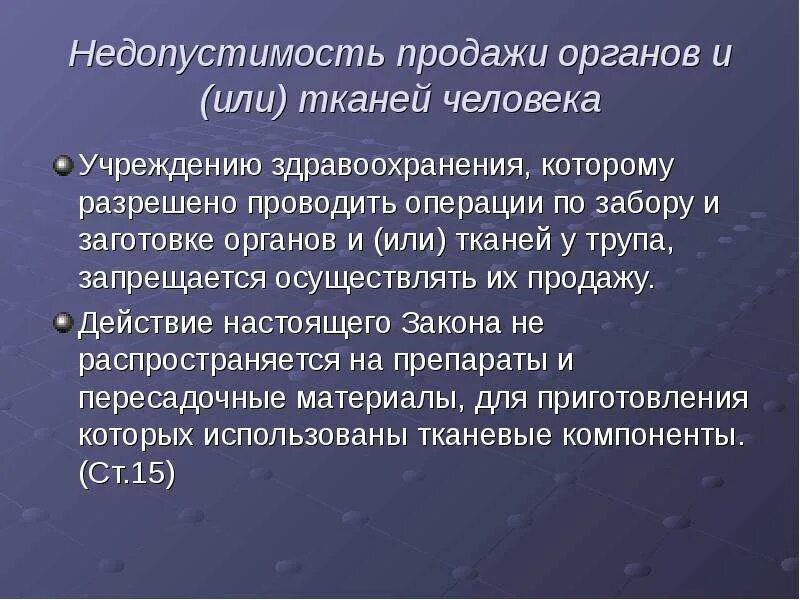 Недопустимость продажи органов и (или) тканей человека

Учреждению здравоохранения, которому разрешено проводить операции по забору и заготовке органов и (или) тканей у трупа, запрещается осуществлять их продажу.

Действие настоящего Закона не распространяется на препараты и пересадочные материалы, для приготовления которых использованы тканевые компоненты. (Ст.15)